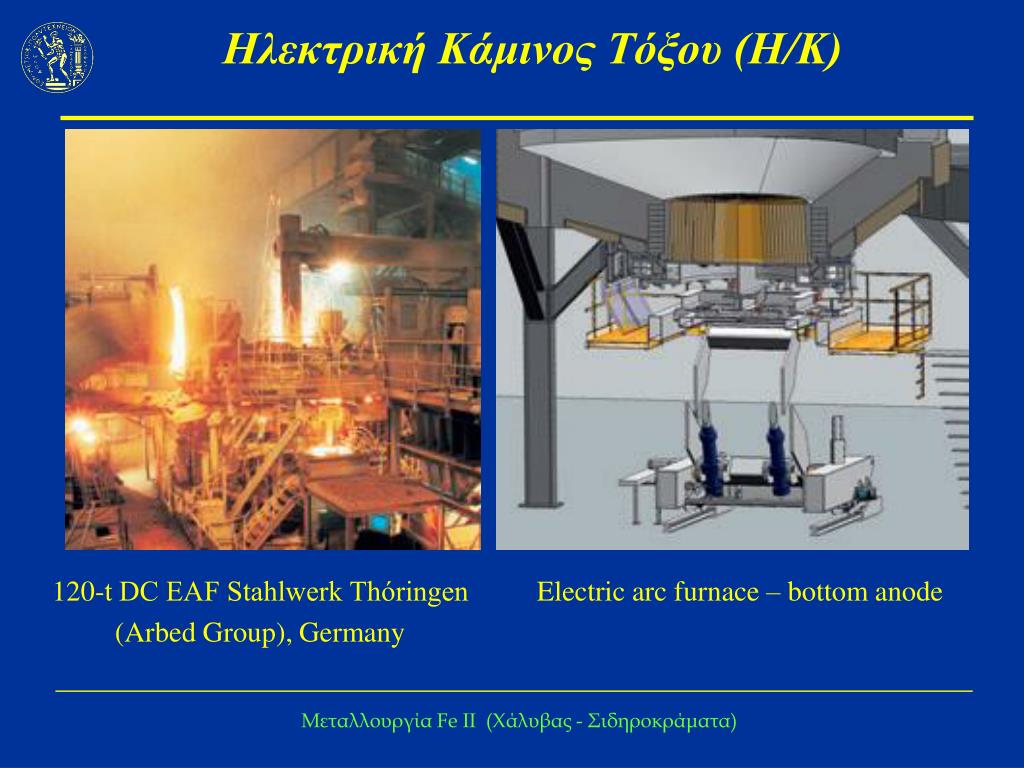 Ηλεκτρική Κάμινος Τόξου (Η/Κ)

120-t DC EAF Stahlwerk Thóringen (Arbed Group), Germany

Electric arc furnace – bottom anode

Μεταλλουργία Fe II (Χάλυβας - Σιδηροκράματα)